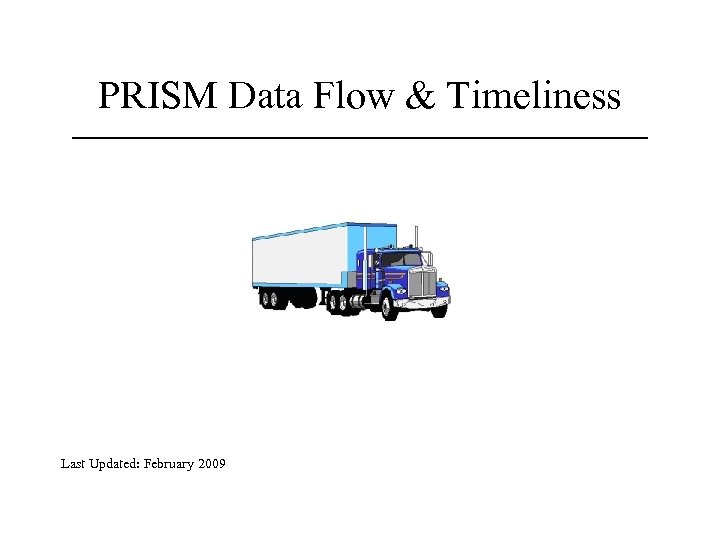 PRISM Data Flow & Timeliness

Last Updated: February 2009